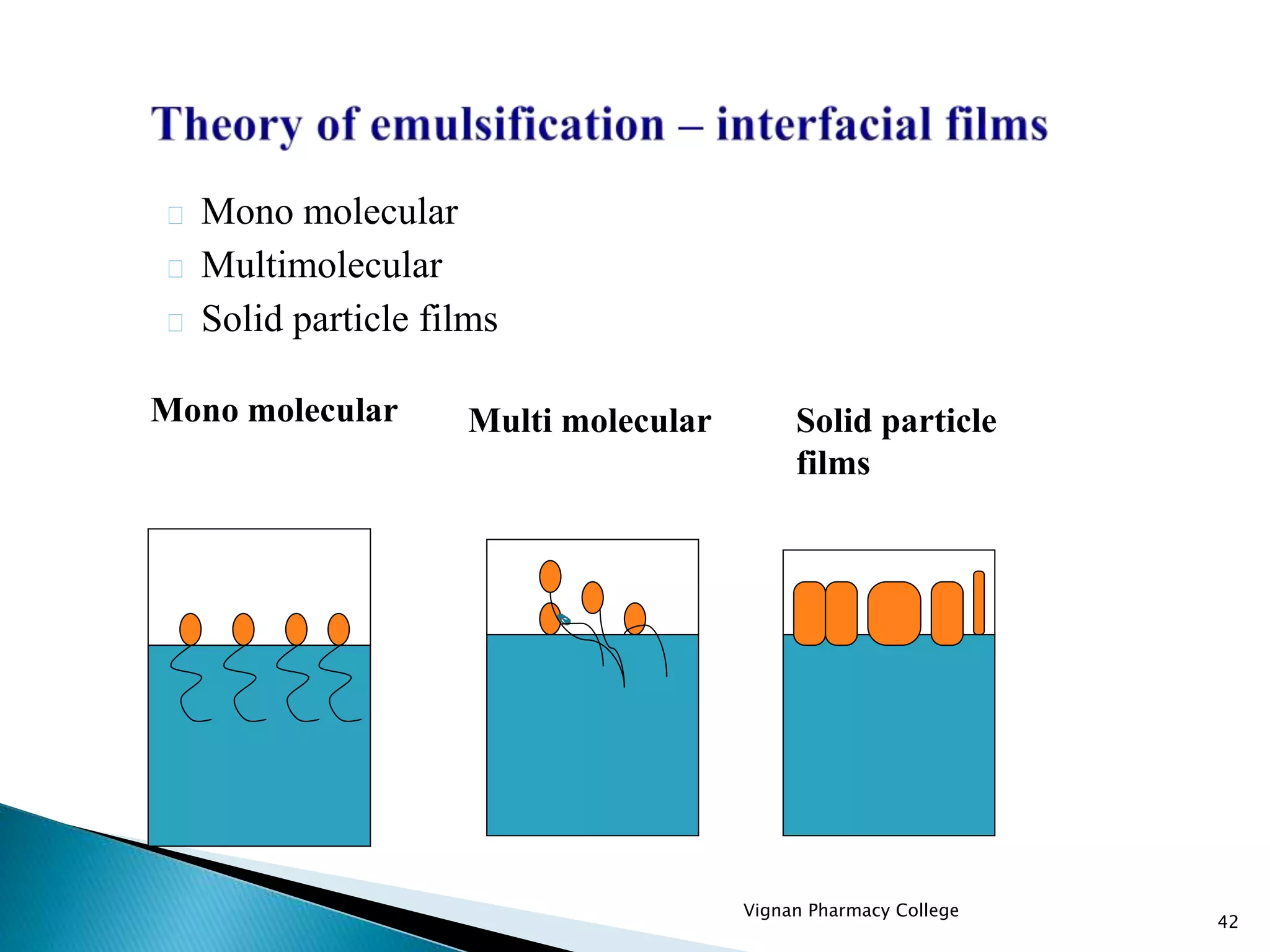 Theory of emulsification – interfacial films

 Mono molecular
 Multimolecular
 Solid particle films

Mono molecular

Multi molecular

Solid particle films

Vignan Pharmacy College

42